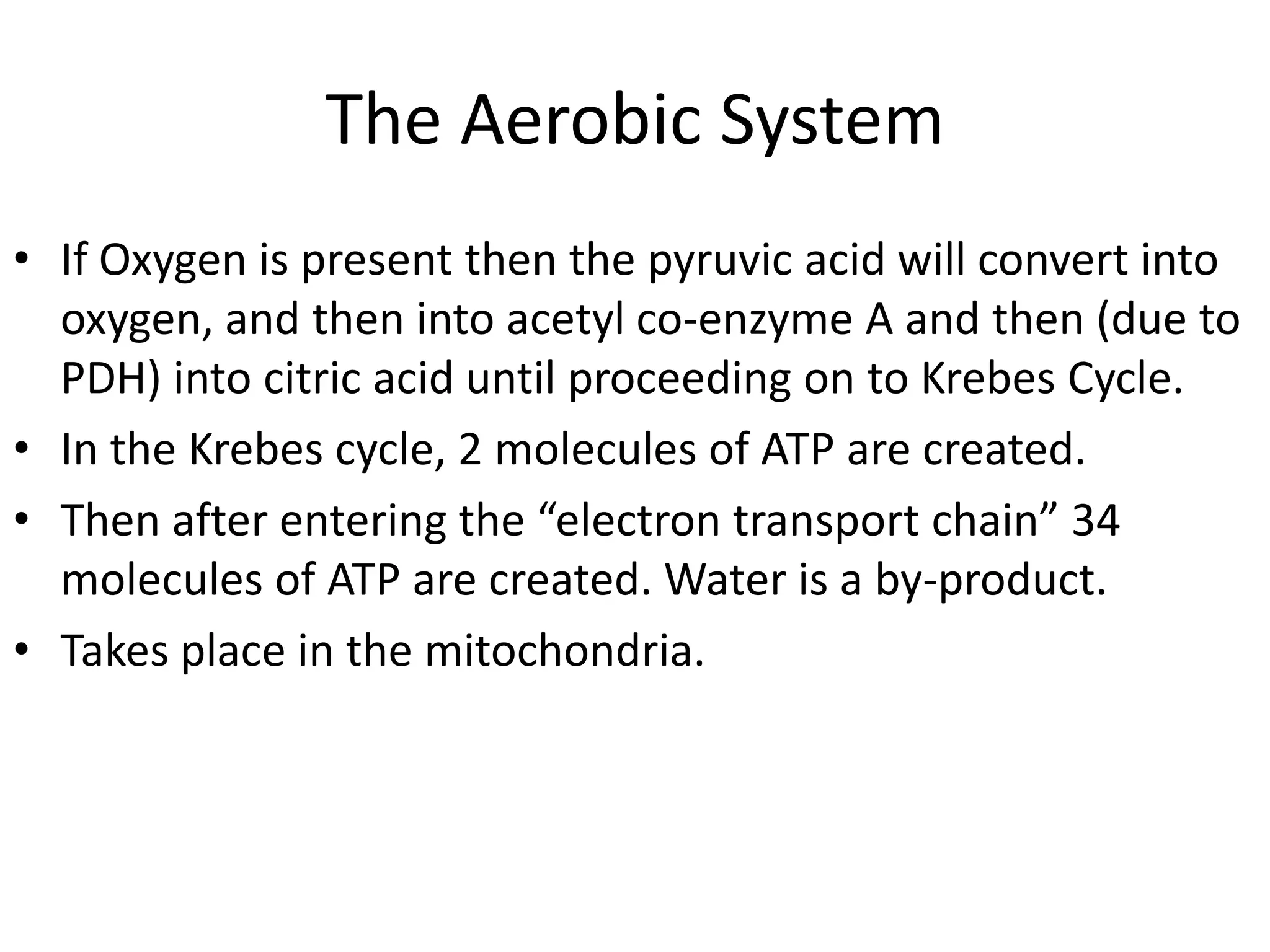 The Aerobic System

• If Oxygen is present then the pyruvic acid will convert into oxygen, and then into acetyl co-enzyme A and then (due to PDH) into citric acid until proceeding on to Krebes Cycle.
• In the Krebes cycle, 2 molecules of ATP are created.
• Then after entering the “electron transport chain” 34 molecules of ATP are created. Water is a by-product.
• Takes place in the mitochondria.